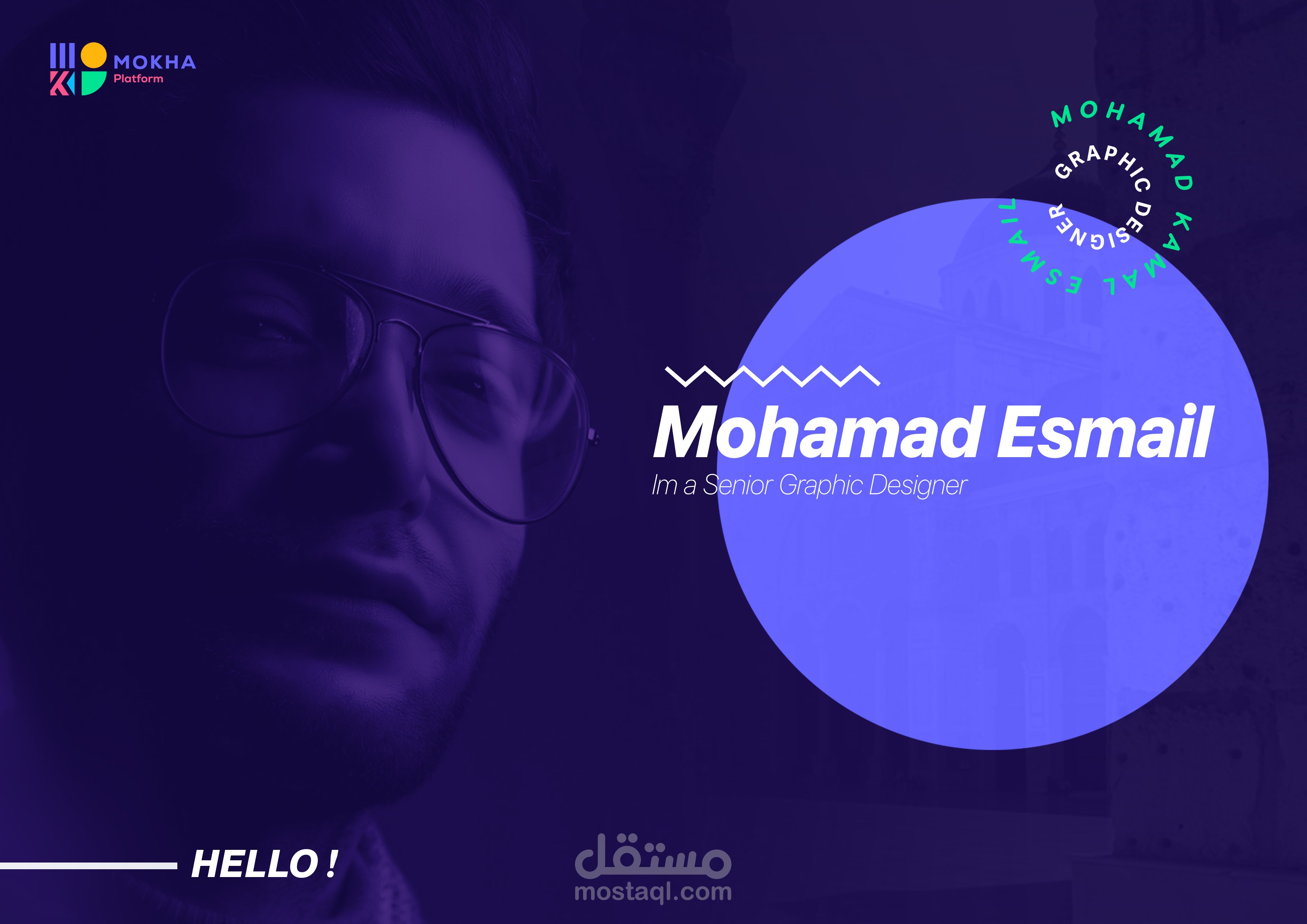 MOKHA
Platform

MOHAMAD KAMAL ESMAIL
GRAPHIC DESIGNER

Mohamad Esmail
Im a Senior Graphic Designer

HELLO !

مستقل
mostaql.com